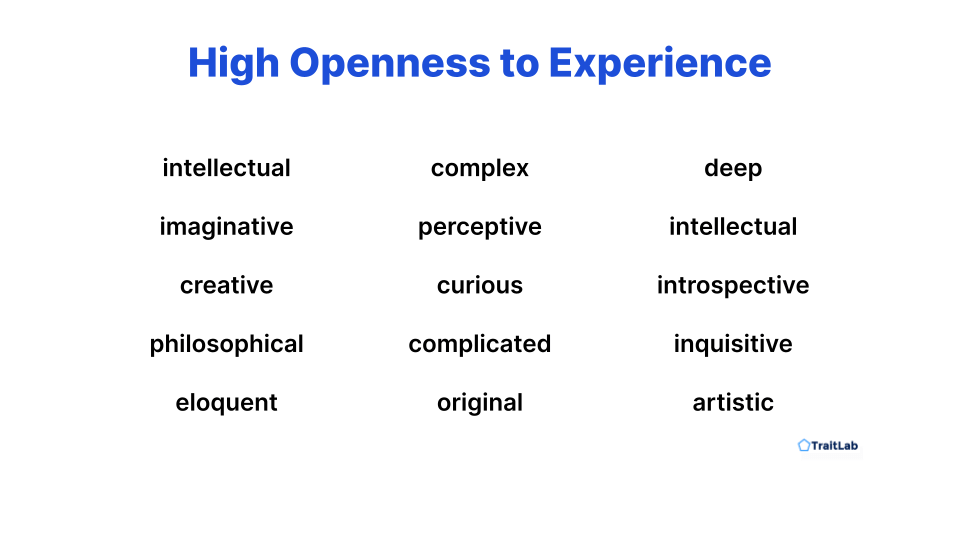 High Openness to Experience

intellectual
imaginative
creative
philosophical
eloquent

complex
perceptive
curious
complicated
original

deep
intellectual
introspective
inquisitive
artistic

TraitLab